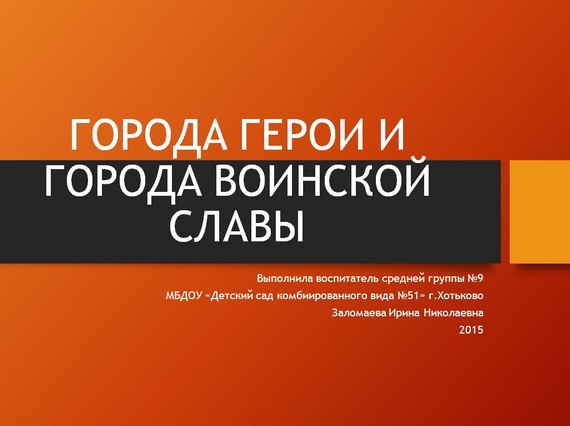 ГОРОДА ГЕРОИ И ГОРОДА ВОИНСКОЙ СЛАВЫ

Выполнила воспитатель средней группы №9
МБДОУ «Детский сад комбиированного вида №51» г.Хотьково
Заломаева Ирина Николаевна
2015